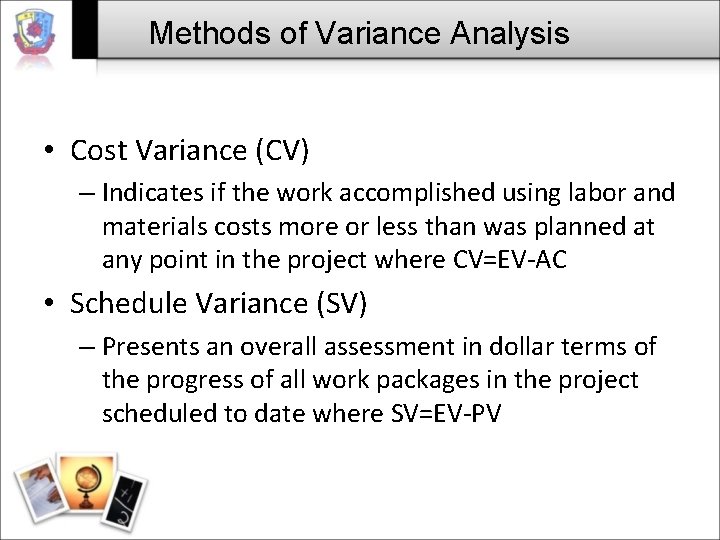 Methods of Variance Analysis

• Cost Variance (CV)
– Indicates if the work accomplished using labor and materials costs more or less than was planned at any point in the project where CV=EV-AC

• Schedule Variance (SV)
– Presents an overall assessment in dollar terms of the progress of all work packages in the project scheduled to date where SV=EV-PV